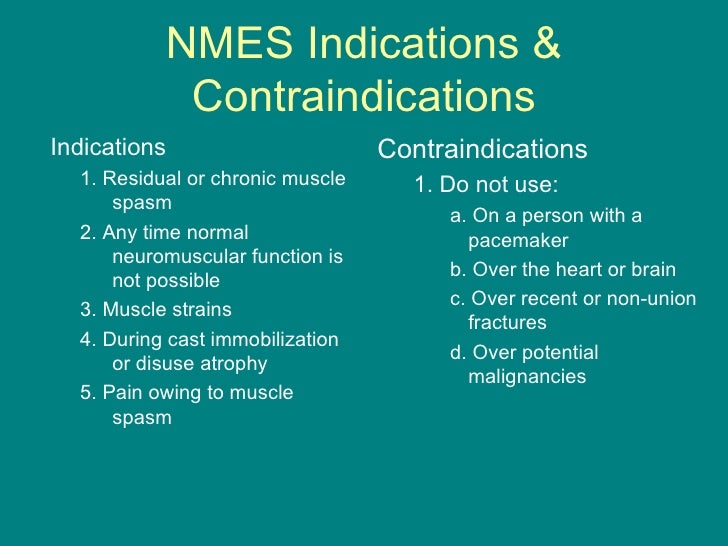 NMES Indications & Contraindications

Indications

1. Residual or chronic muscle spasm

2. Any time normal neuromuscular function is not possible

3. Muscle strains

4. During cast immobilization or disuse atrophy

5. Pain owing to muscle spasm

Contraindications

1. Do not use:

a. On a person with a pacemaker

b. Over the heart or brain

c. Over recent or non-union fractures

d. Over potential malignancies